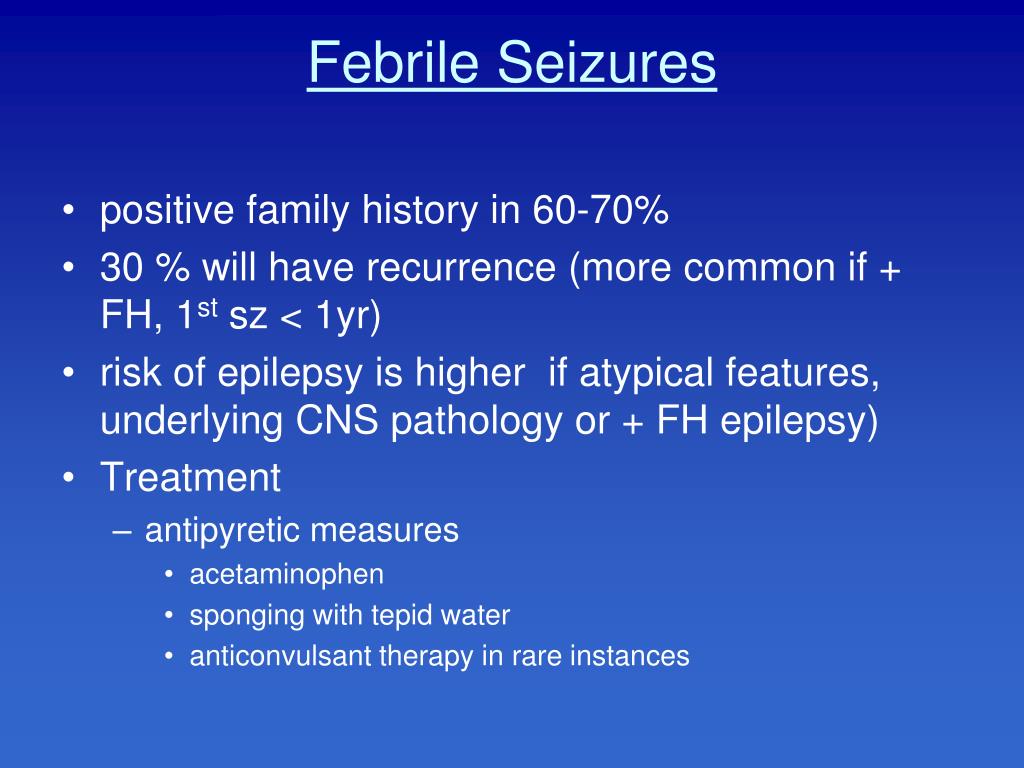 Febrile Seizures

• positive family history in 60-70%
• 30 % will have recurrence (more common if + FH, 1$^{st}$ sz < 1yr)
• risk of epilepsy is higher if atypical features, underlying CNS pathology or + FH epilepsy)
• Treatment
– antipyretic measures
• acetaminophen
• sponging with tepid water
• anticonvulsant therapy in rare instances